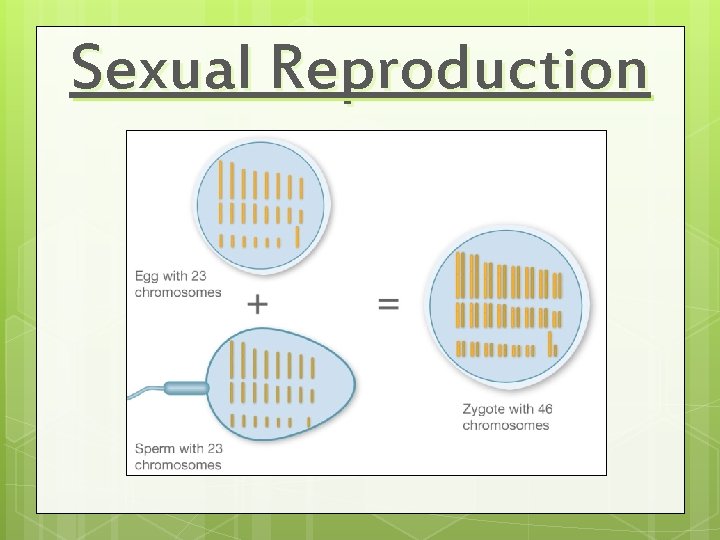 Sexual Reproduction

Egg with 23 chromosomes

+

=

Sperm with 23 chromosomes

Zygote with 46 chromosomes